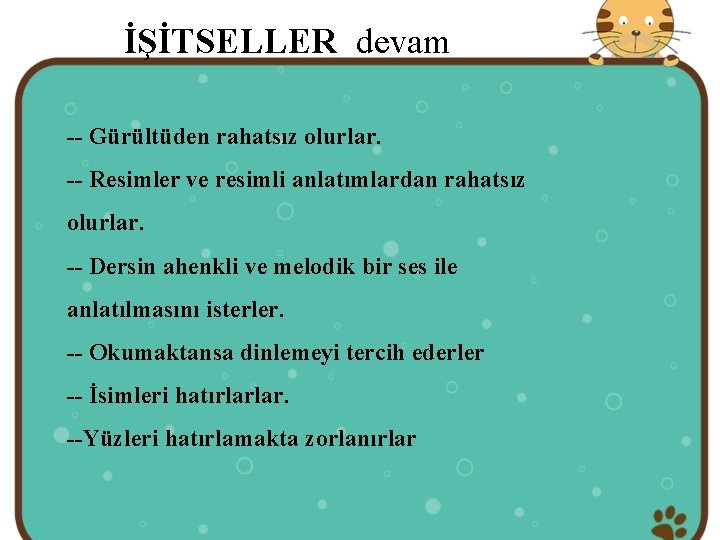 İŞİTSELLER devam

-- Gürültüden rahatsız olurlar.

-- Resimler ve resimli anlatımlardan rahatsız olurlar.

-- Dersin ahenkli ve melodik bir ses ile anlatılmasını isterler.

-- Okumaktansa dinlemeyi tercih ederler

-- İsimleri hatırlarlar.

--Yüzleri hatırlamakta zorlanırlar